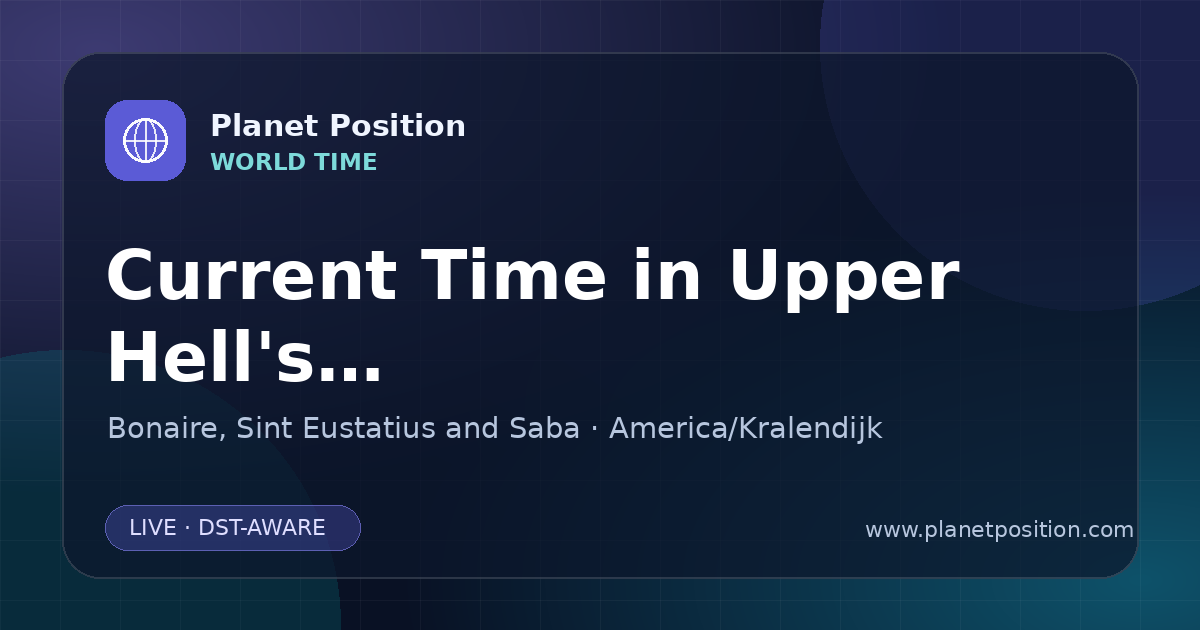 Planet Position
WORLD TIME

Current Time in Upper Hell's...

Bonaire, Sint Eustatius and Saba · America/Kralendijk

LIVE · DST-AWARE

www.planetposition.com